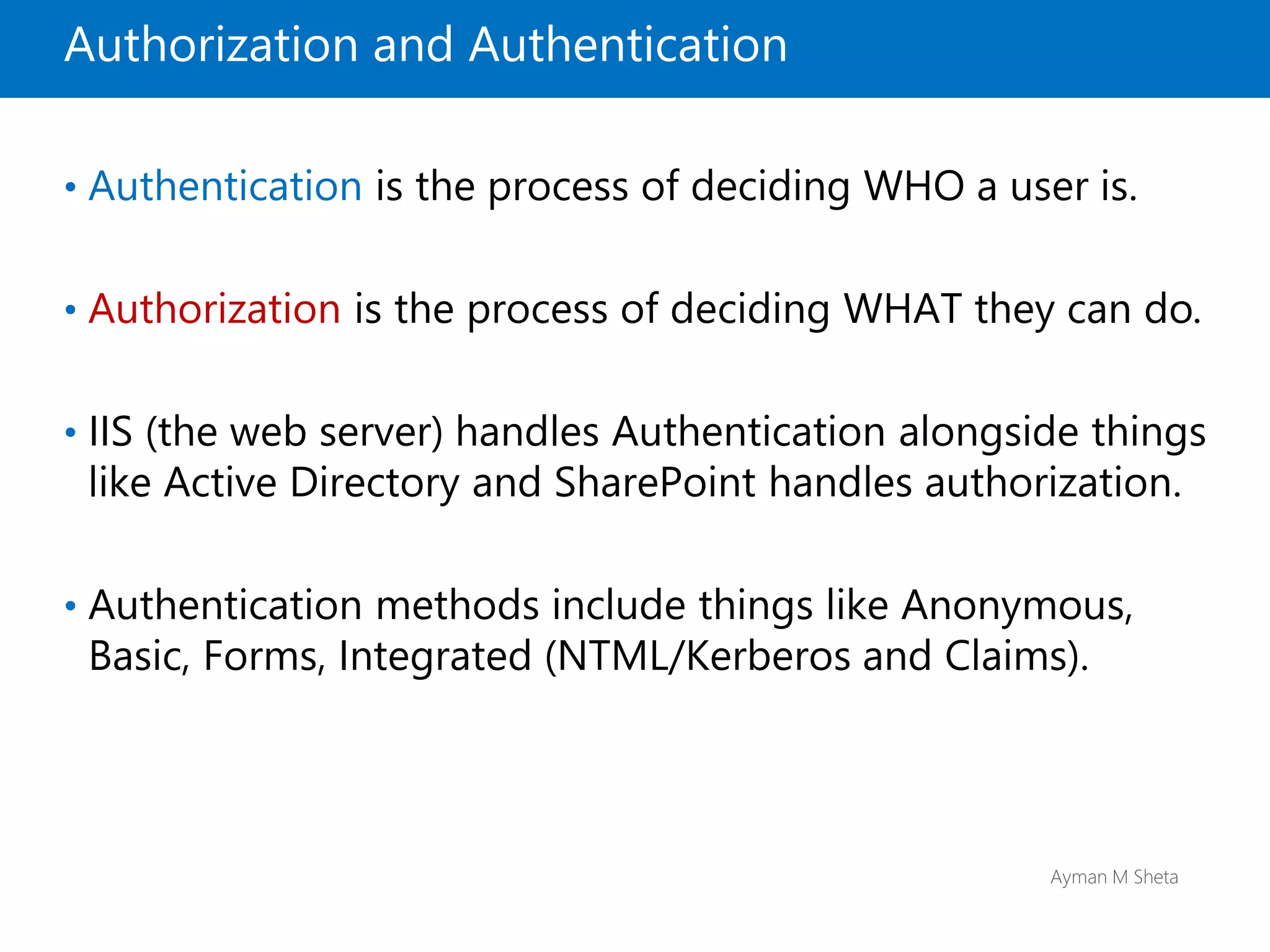 Authorization and Authentication

• Authentication is the process of deciding WHO a user is.

• Authorization is the process of deciding WHAT they can do.

• IIS (the web server) handles Authentication alongside things like Active Directory and SharePoint handles authorization.

• Authentication methods include things like Anonymous, Basic, Forms, Integrated (NTML/Kerberos and Claims).

Ayman M Sheta